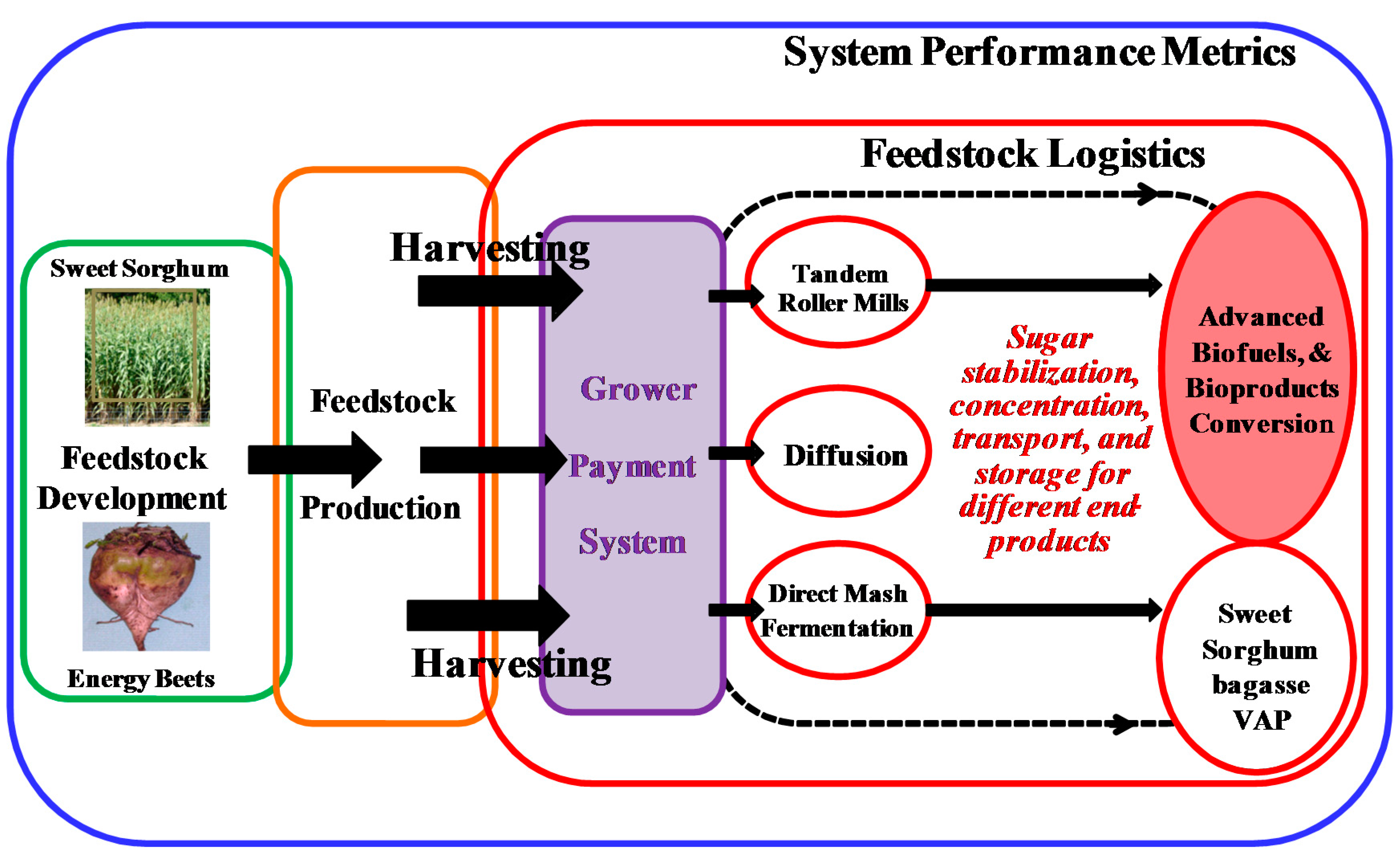 System Performance Metrics

Feedstock Logistics

Sweet Sorghum

Feedstock Development

Energy Beets

Feedstock

Production

Harvesting

Harvesting

Grower

Payment

System

Tandem Roller Mills

Diffusion

Direct Mash Fermentation

Sugar stabilization, concentration, transport, and storage for different end-products

Advanced Biofuels, & Bioproducts Conversion

Sweet Sorghum bagasse VAP